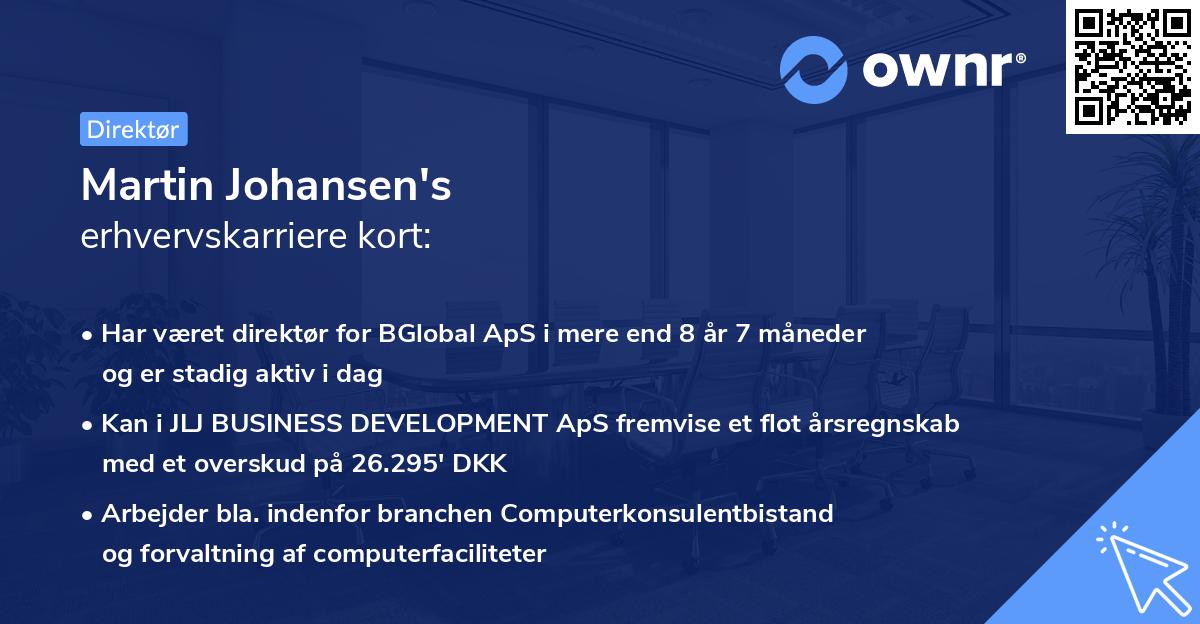 ownr®

Direktør

Martin Johansen's
erhvervskarriere kort:

• Har været direktør for BGlobal ApS i mere end 8 år 7 måneder og er stadig aktiv i dag

• Kan i JLJ BUSINESS DEVELOPMENT ApS fremvise et flot årsregnskab med et overskud på 26.295' DKK

• Arbejder bla. indenfor branchen Computerkonsulentbistand og forvaltning af computerfaciliteter